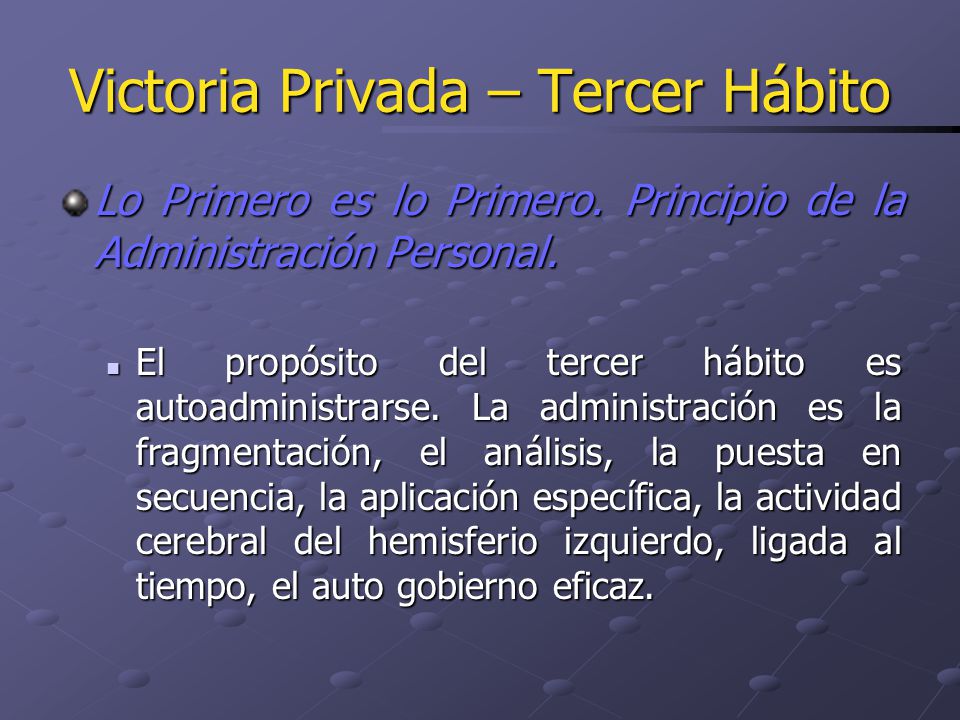 Victoria Privada – Tercer Hábito

Lo Primero es lo Primero. Principio de la Administración Personal.

El propósito del tercer hábito es autoadministrarse. La administración es la fragmentación, el análisis, la puesta en secuencia, la aplicación específica, la actividad cerebral del hemisferio izquierdo, ligada al tiempo, el auto gobierno eficaz.